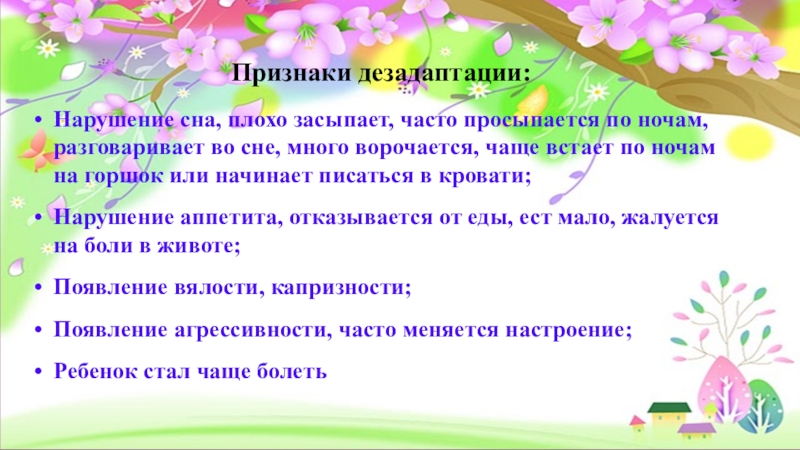 Признаки дезадаптации:

• Нарушение сна, плохо засыпает, часто просыпается по ночам, разговаривает во сне, много ворочается, чаще встает по ночам на горшок или начинает писаться в кровати;

• Нарушение аппетита, отказывается от еды, ест мало, жалуется на боли в животе;

• Появление вялости, капризности;

• Появление агрессивности, часто меняется настроение;

• Ребенок стал чаще болеть